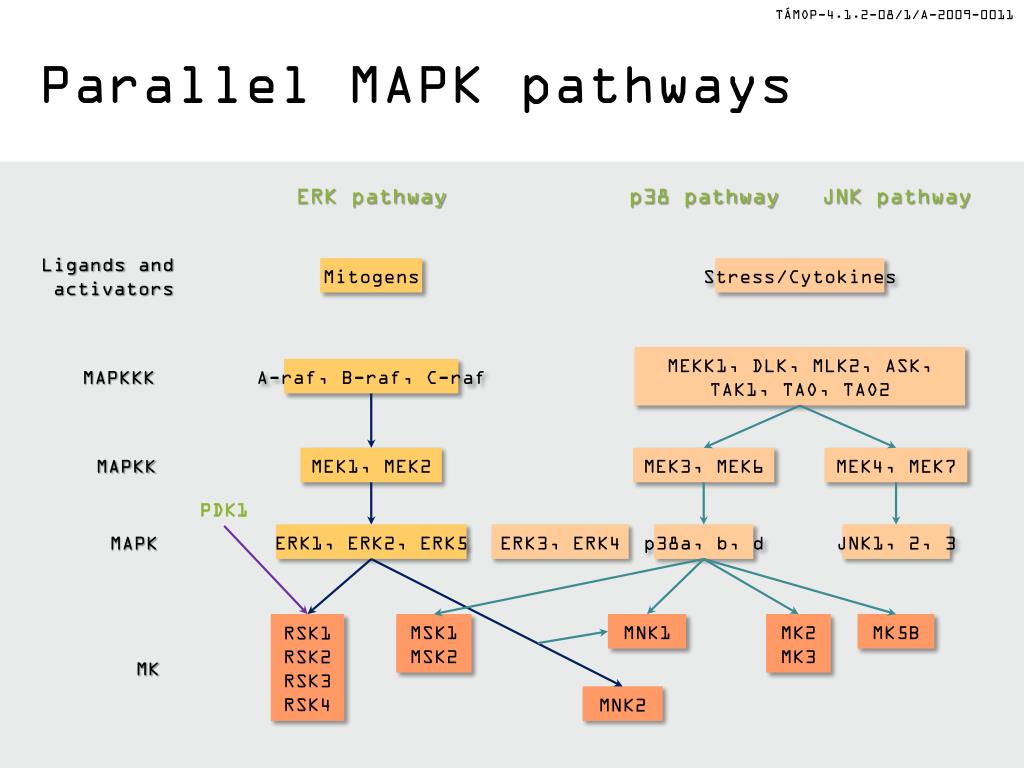 TÁMOP-4.1.2-08/1/A-2009-0011

Parallel MAPK pathways

ERK pathway

p38 pathway

JNK pathway

Ligands and activators

Mitogens

Stress/Cytokines

MAPKKK

A-raf, B-raf, C-raf

MEKK1, DLK, MLK2, ASK, TAK1, TAO, TAO2

MAPKK

MEK1, MEK2

MEK3, MEK6

MEK4, MEK7

PDK1

MAPK

ERK1, ERK2, ERK5

ERK3, ERK4

p38a, b, d

JNK1, 2, 3

MK

RSK1
RSK2
RSK3
RSK4

MSK1
MSK2

MNK1

MK2
MK3

MK5B

MNK2